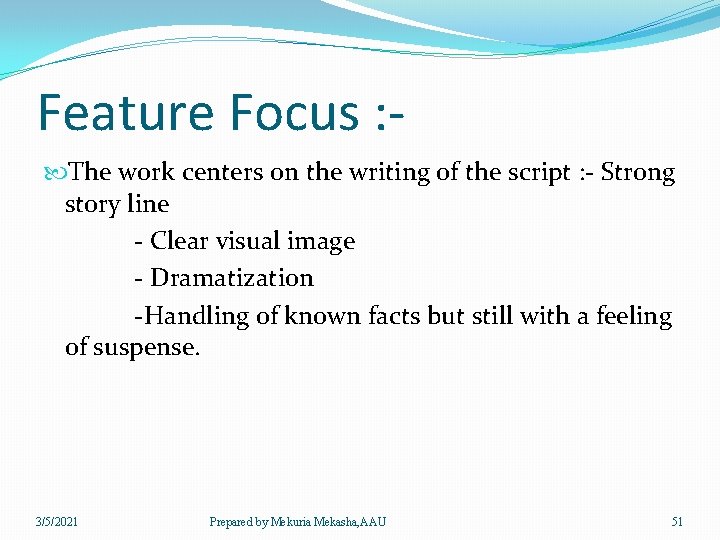 Feature Focus :-

The work centers on the writing of the script :- Strong story line

- Clear visual image

- Dramatization

-Handling of known facts but still with a feeling of suspense.

3/5/2021

Prepared by Mekuria Mekasha,AAU

51